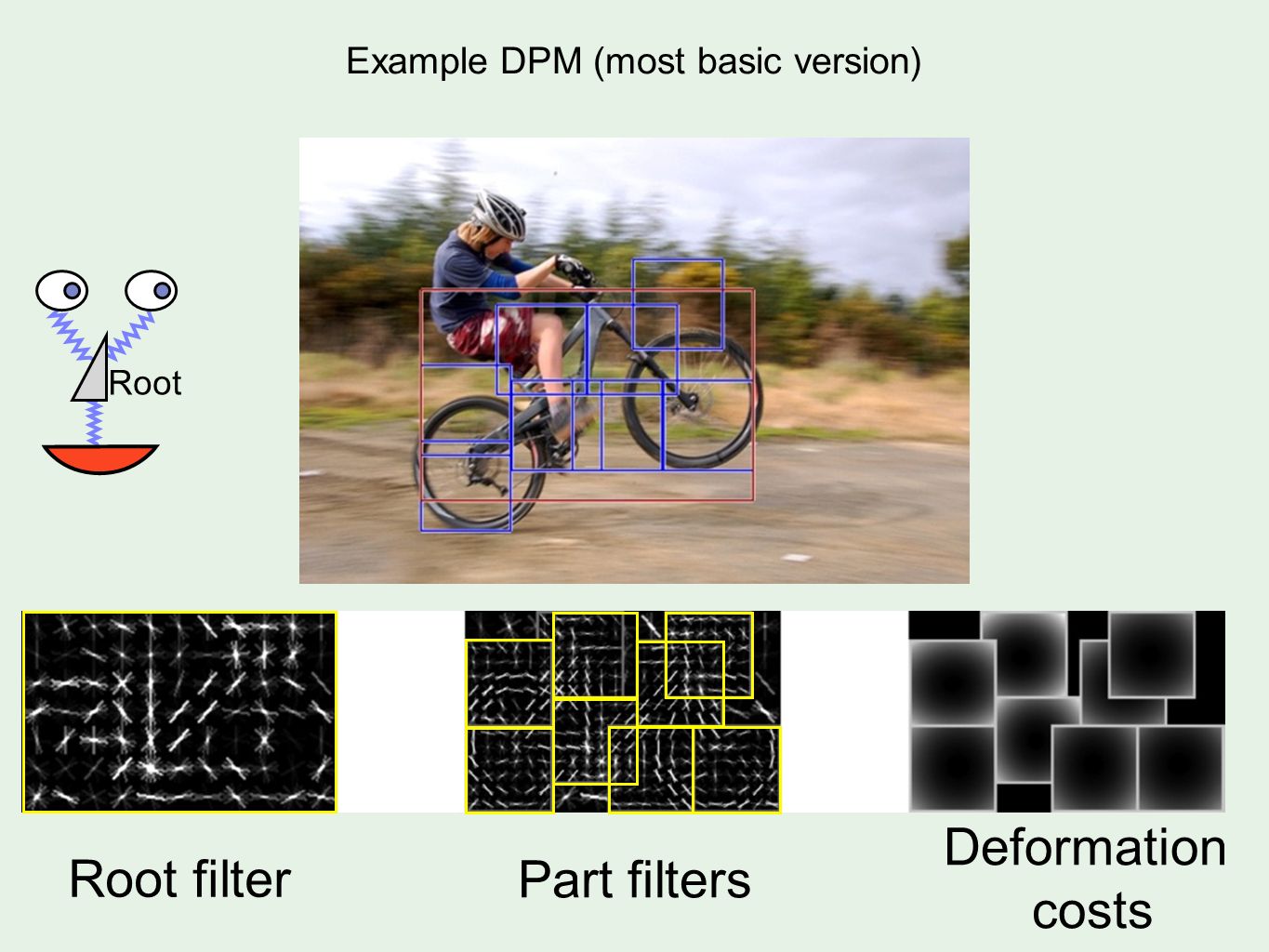 Example DPM (most basic version)

Root

Root filter

Part filters

Deformation costs